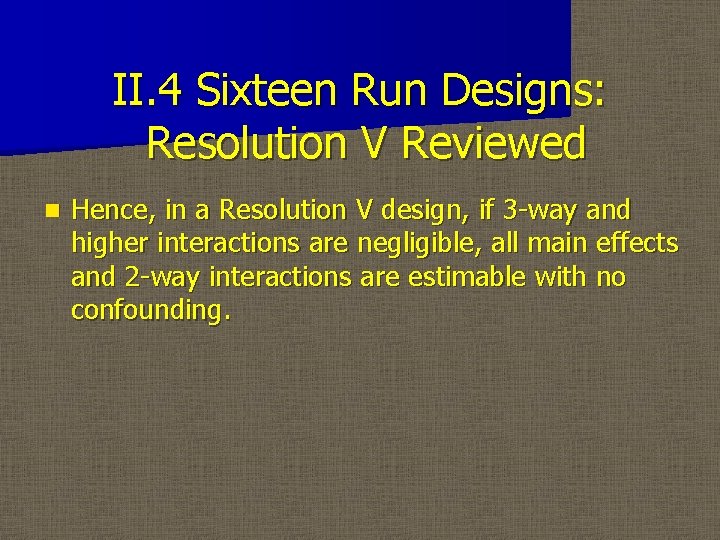 II.4 Sixteen Run Designs: Resolution V Reviewed

Hence, in a Resolution V design, if 3-way and higher interactions are negligible, all main effects and 2-way interactions are estimable with no confounding.